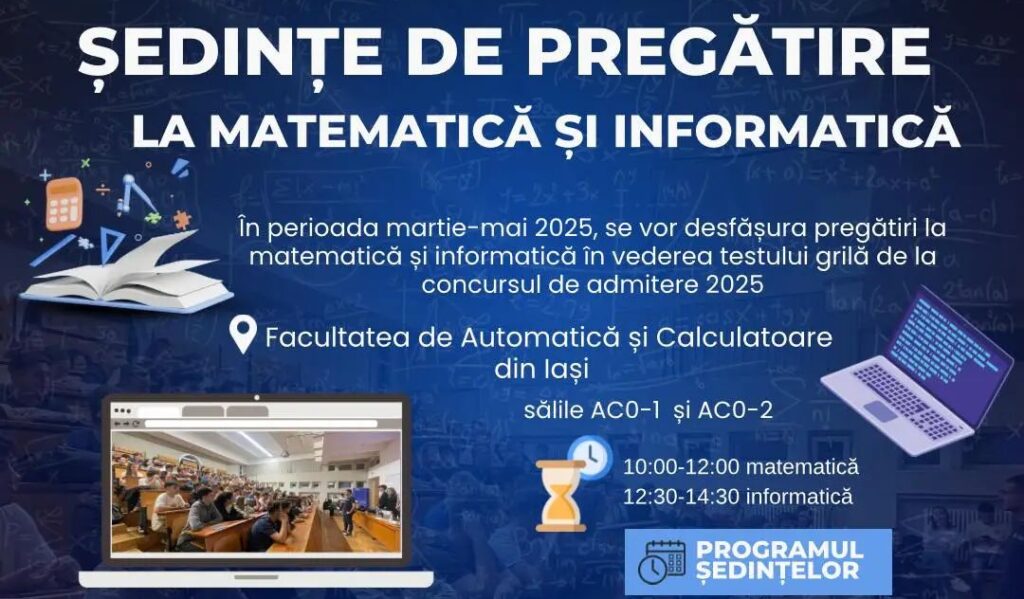 ȘEDINȚE DE PREGĂTIRE
LA MATEMATICĂ ȘI INFORMATICĂ

În perioada martie-mai 2025, se vor desfășura pregătiri la matematică și informatică în vederea testului grilă de la concursul de admitere 2025

Facultatea de Automatică și Calculatoare din Iași

sălile AC0-1 și AC0-2

10:00-12:00 matematică
12:30-14:30 informatică

PROGRAMUL ȘEDINȚELOR